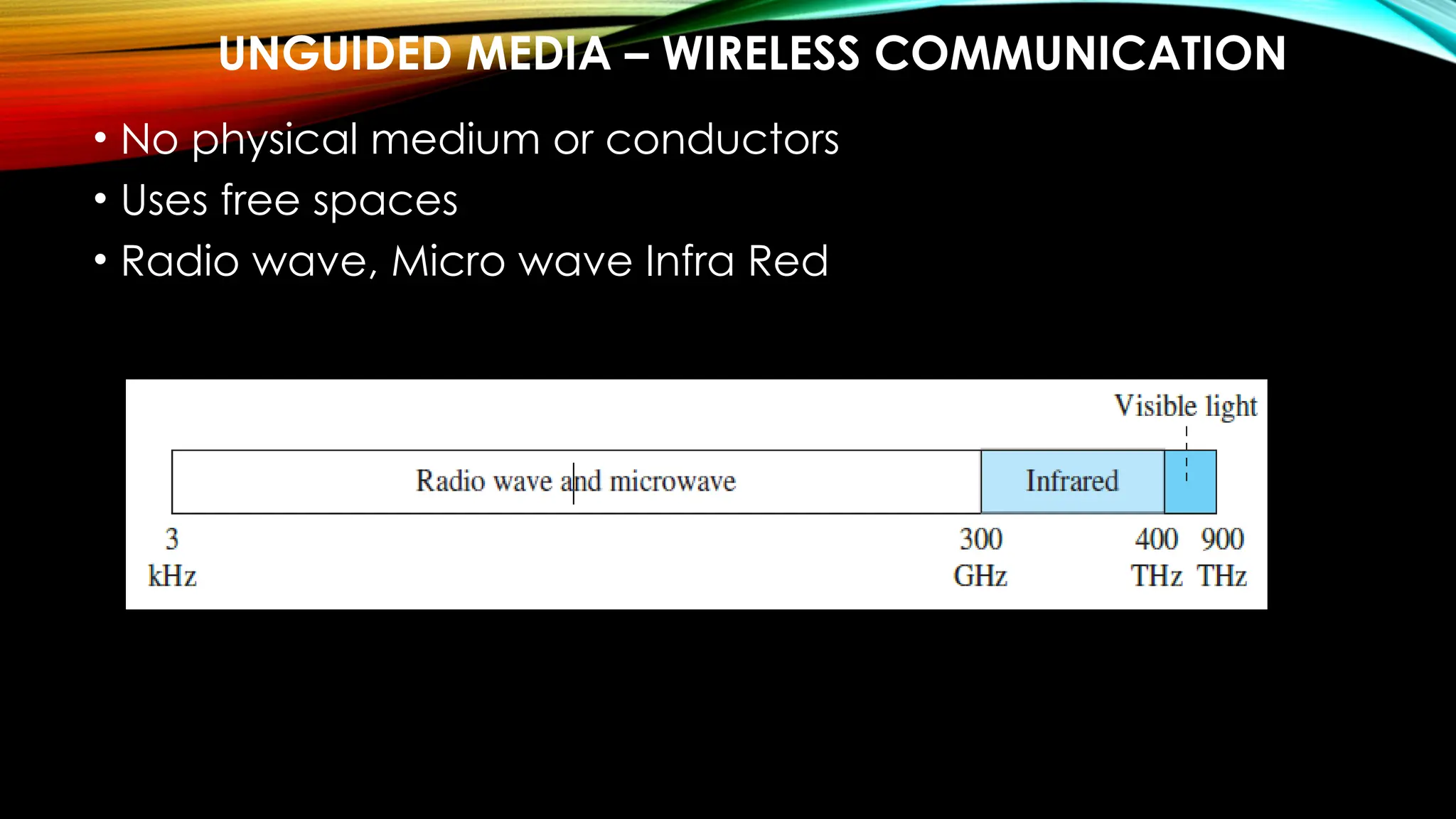 UNGUIDED MEDIA – WIRELESS COMMUNICATION

• No physical medium or conductors
• Uses free spaces
• Radio wave, Micro wave Infra Red

Visible light

Radio wave and microwave

Infrared

3 kHz

300 GHz

400 THz

900 THz